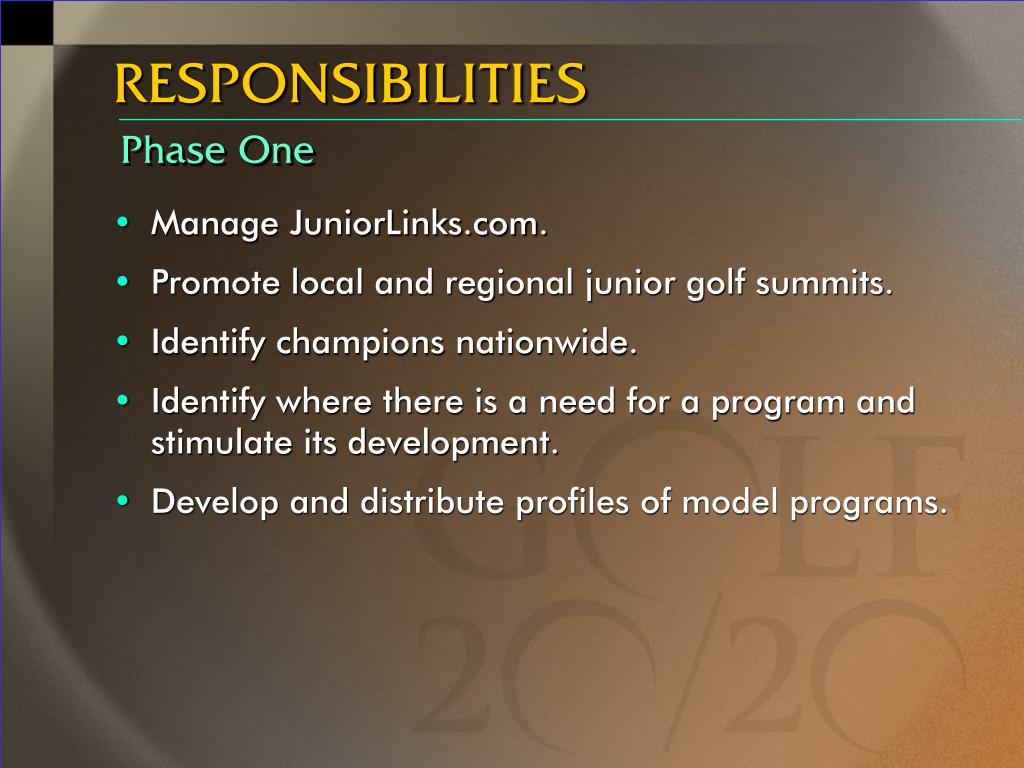 RESPONSIBILITIES

Phase One

• Manage JuniorLinks.com.
• Promote local and regional junior golf summits.
• Identify champions nationwide.
• Identify where there is a need for a program and stimulate its development.
• Develop and distribute profiles of model programs.

GOLF 20/20